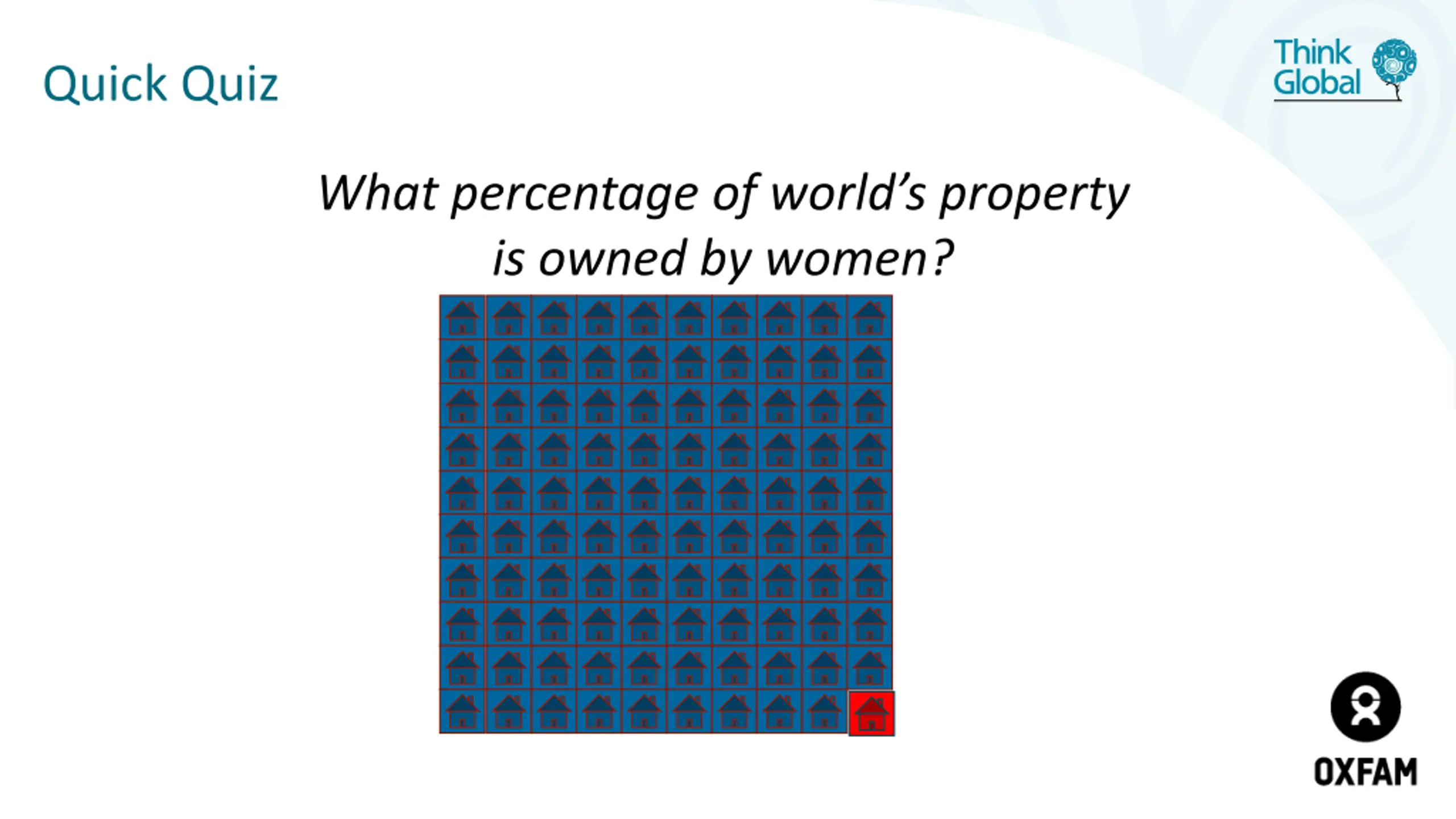 Quick Quiz

Think Global

What percentage of world's property is owned by women?

OXFAM